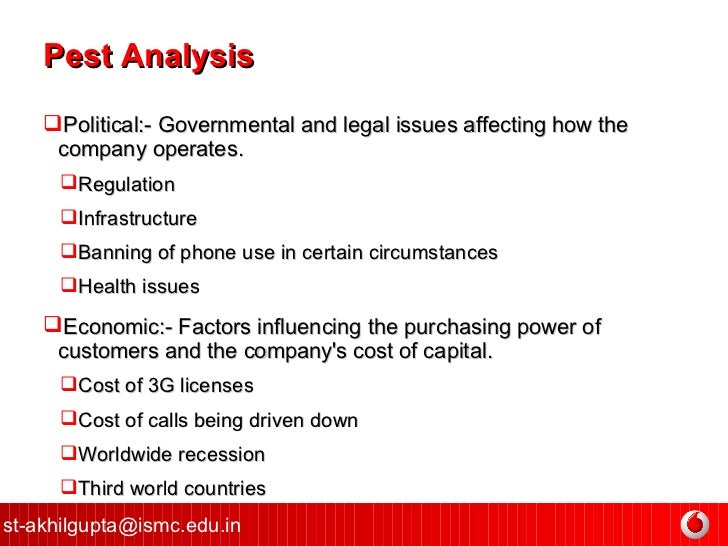 Pest Analysis

❑Political:- Governmental and legal issues affecting how the company operates.

❑Regulation

❑Infrastructure

❑Banning of phone use in certain circumstances

❑Health issues

❑Economic:- Factors influencing the purchasing power of customers and the company's cost of capital.

❑Cost of 3G licenses

❑Cost of calls being driven down

❑Worldwide recession

❑Third world countries

st-akhilgupta@ismc.edu.in